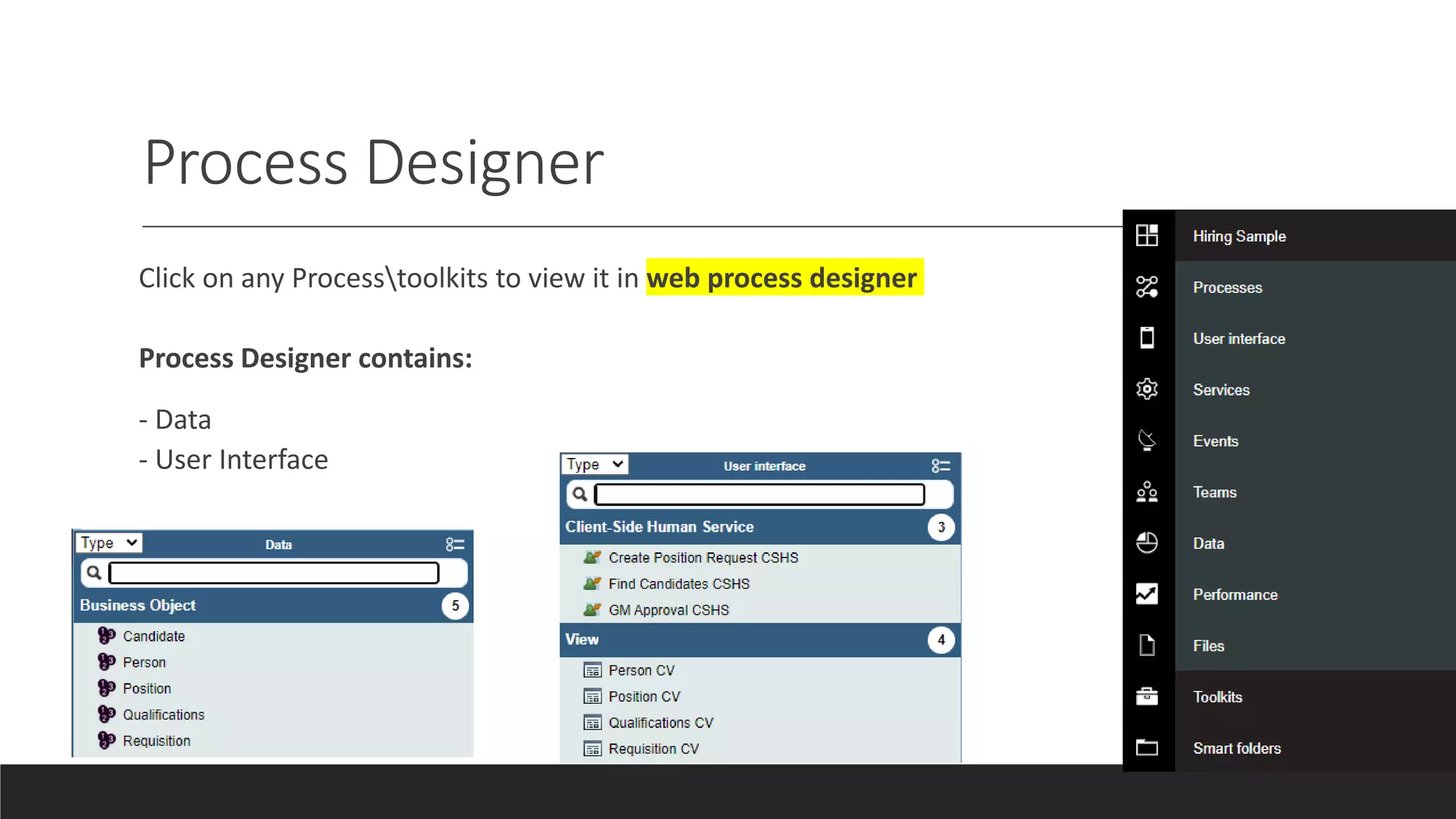 Process Designer

Click on any Process\toolkits to view it in web process designer

Process Designer contains:

- Data
- User Interface

Type
Data
Business Object 5
Candidate
Person
Position
Qualifications
Requisition

Type
User interface
Client-Side Human Service 3
Create Position Request CSHS
Find Candidates CSHS
GM Approval CSHS
View 4
Person CV
Position CV
Qualifications CV
Requisition CV

Hiring Sample
Processes
User interface
Services
Events
Teams
Data
Performance
Files
Toolkits
Smart folders